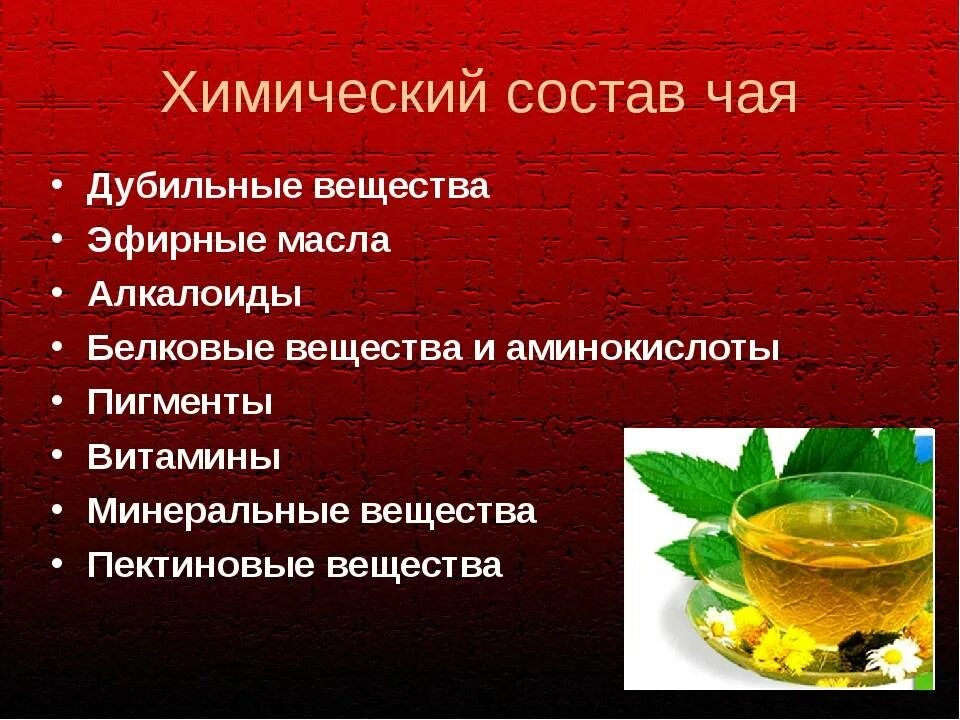 Химический состав чая

• Дубильные вещества
• Эфирные масла
• Алкалоиды
• Белковые вещества и аминокислоты
• Пигменты
• Витамины
• Минеральные вещества
• Пектиновые вещества